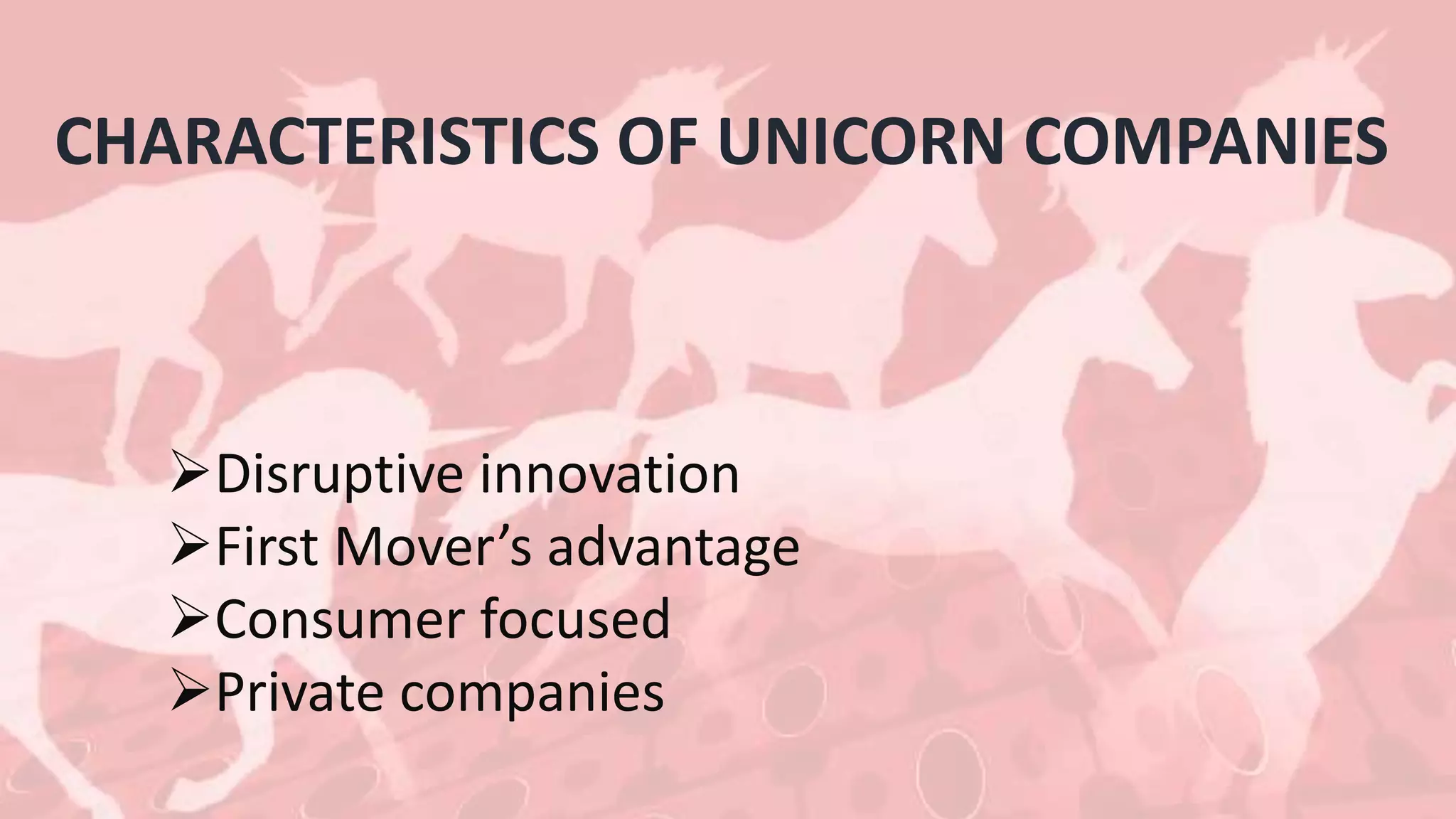 CHARACTERISTICS OF UNICORN COMPANIES

➢Disruptive innovation
➢First Mover’s advantage
➢Consumer focused
➢Private companies